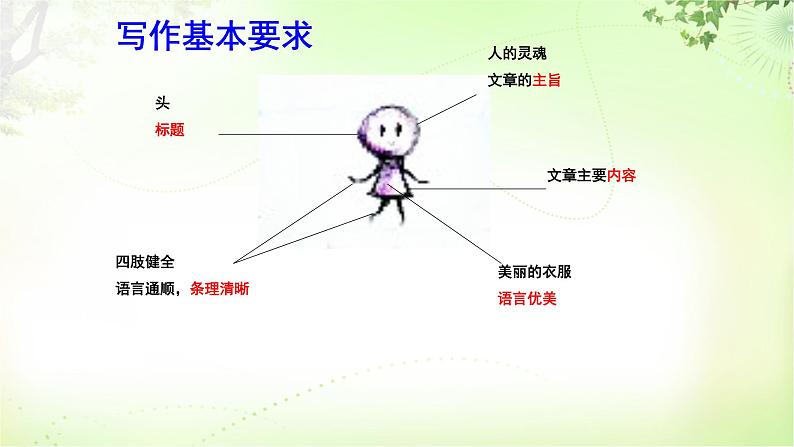 写作基本要求

人的灵魂
文章的主旨

头
标题

文章主要内容

四肢健全
语言通顺，条理清晰

美丽的衣服
语言优美